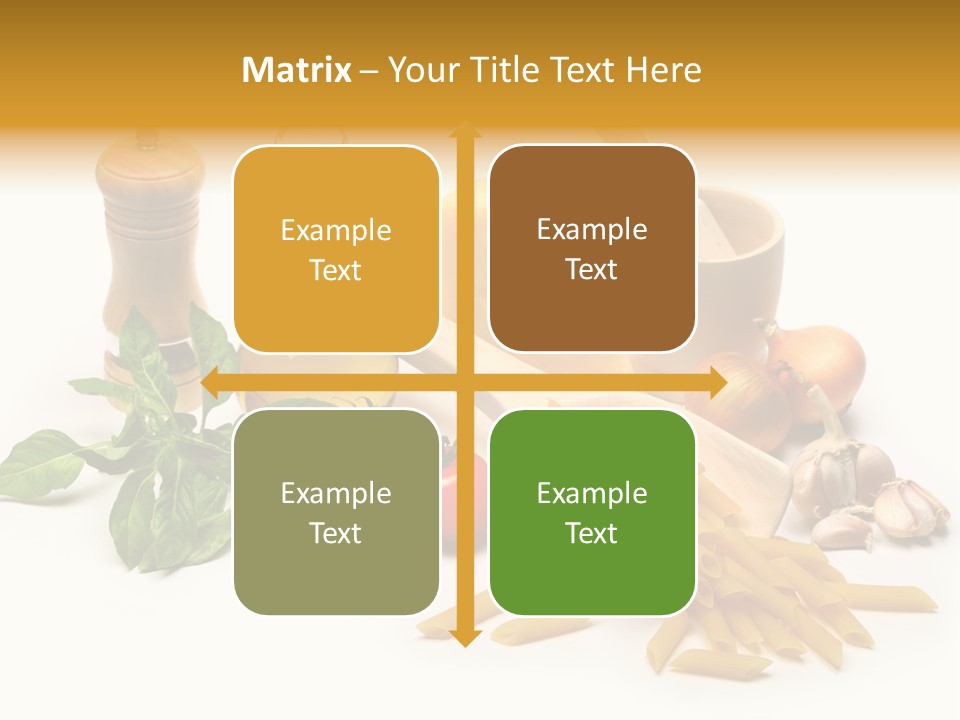 Matrix – Your Title Text Here

Example Text

Example Text

Example Text

Example Text